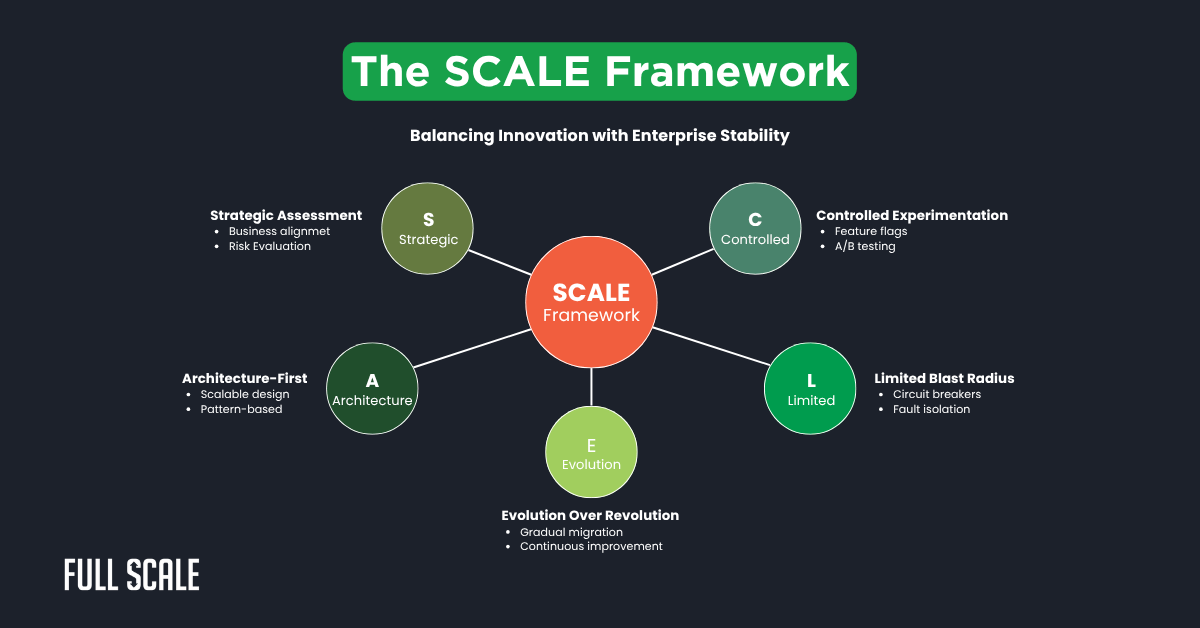 The SCALE Framework

Balancing Innovation with Enterprise Stability

Strategic Assessment
• Business alignmet
• Risk Evaluation

S
Strategic

C
Controlled

Controlled Experimentation
• Feature flags
• A/B testing

SCALE
Framework

Architecture-First
• Scalable design
• Pattern-based

A
Architecture

L
Limited

Limited Blast Radius
• Circuit breakers
• Fault isolation

E
Evolution

Evolution Over Revolution
• Gradual migration
• Continuous improvement

FULL SCALE